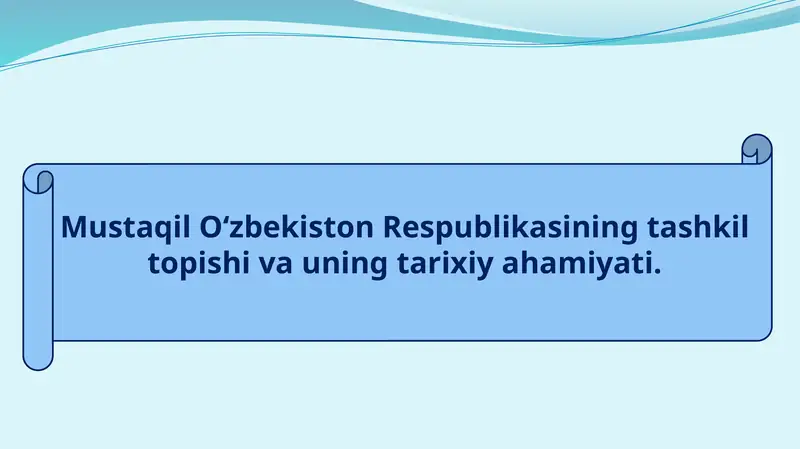 Mustaqil O‘zbekiston Respublikasining tashkil topishi va uning tarixiy ahamiyati.